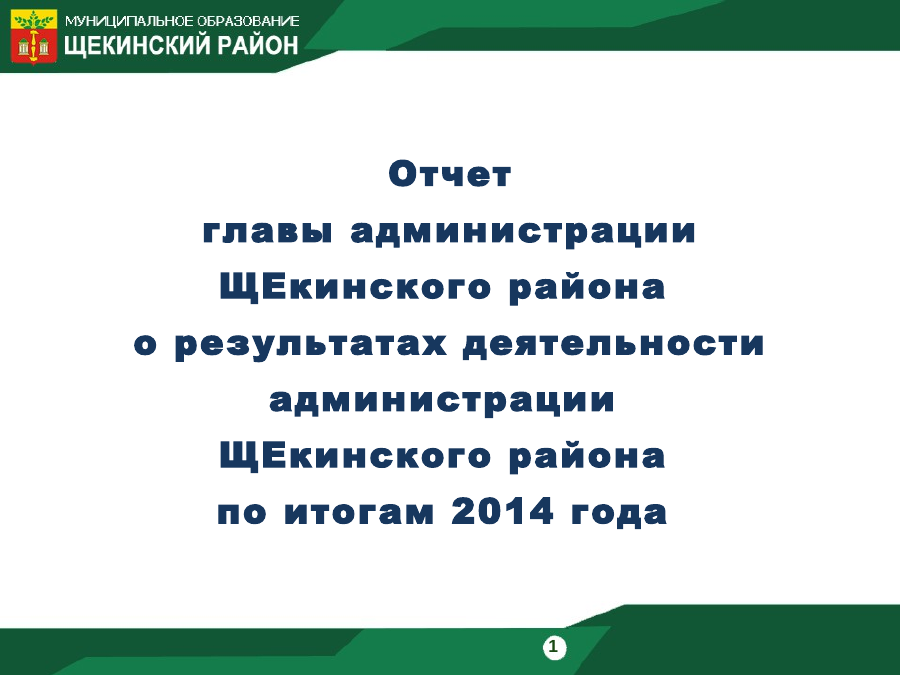 МУНИЦИПАЛЬНОЕ ОБРАЗОВАНИЕ
ЩЕКИНСКИЙ РАЙОН

Отчет
главы администрации
ЩЕкинского района
о результатах деятельности
администрации
ЩЕкинского района
по итогам 2014 года

1